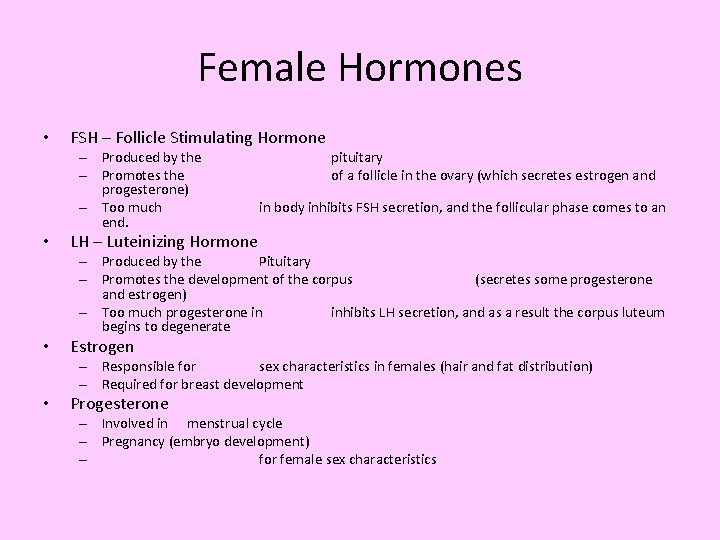 Female Hormones

• FSH – Follicle Stimulating Hormone
– Produced by the pituitary
– Promotes the of a follicle in the ovary (which secretes estrogen and progesterone)
– Too much in body inhibits FSH secretion, and the follicular phase comes to an end.

• LH – Luteinizing Hormone
– Produced by the Pituitary
– Promotes the development of the corpus (secretes some progesterone and estrogen)
– Too much progesterone in inhibits LH secretion, and as a result the corpus luteum begins to degenerate

• Estrogen
– Responsible for sex characteristics in females (hair and fat distribution)
– Required for breast development

• Progesterone
– Involved in menstrual cycle
– Pregnancy (embryo development)
– for female sex characteristics